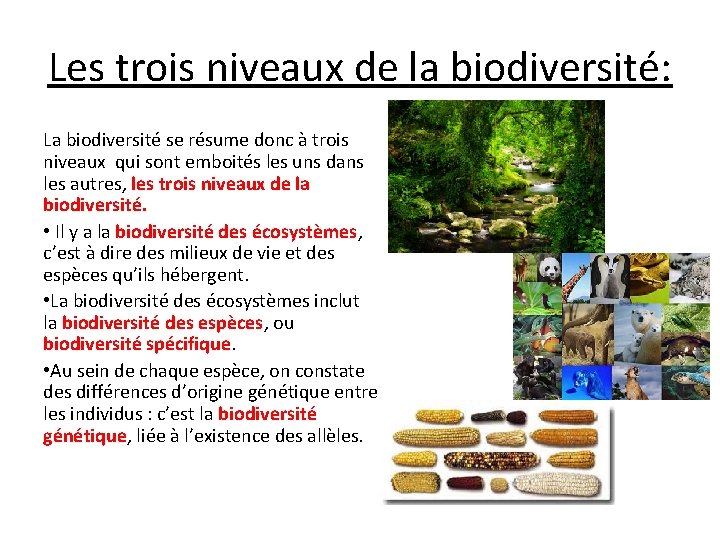 Les trois niveaux de la biodiversité:

La biodiversité se résume donc à trois niveaux qui sont emboités les uns dans les autres, les trois niveaux de la biodiversité.

• Il y a la biodiversité des écosystèmes, c'est à dire des milieux de vie et des espèces qu'ils hébergent.

•La biodiversité des écosystèmes inclut la biodiversité des espèces, ou biodiversité spécifique.

•Au sein de chaque espèce, on constate des différences d'origine génétique entre les individus : c'est la biodiversité génétique, liée à l'existence des allèles.